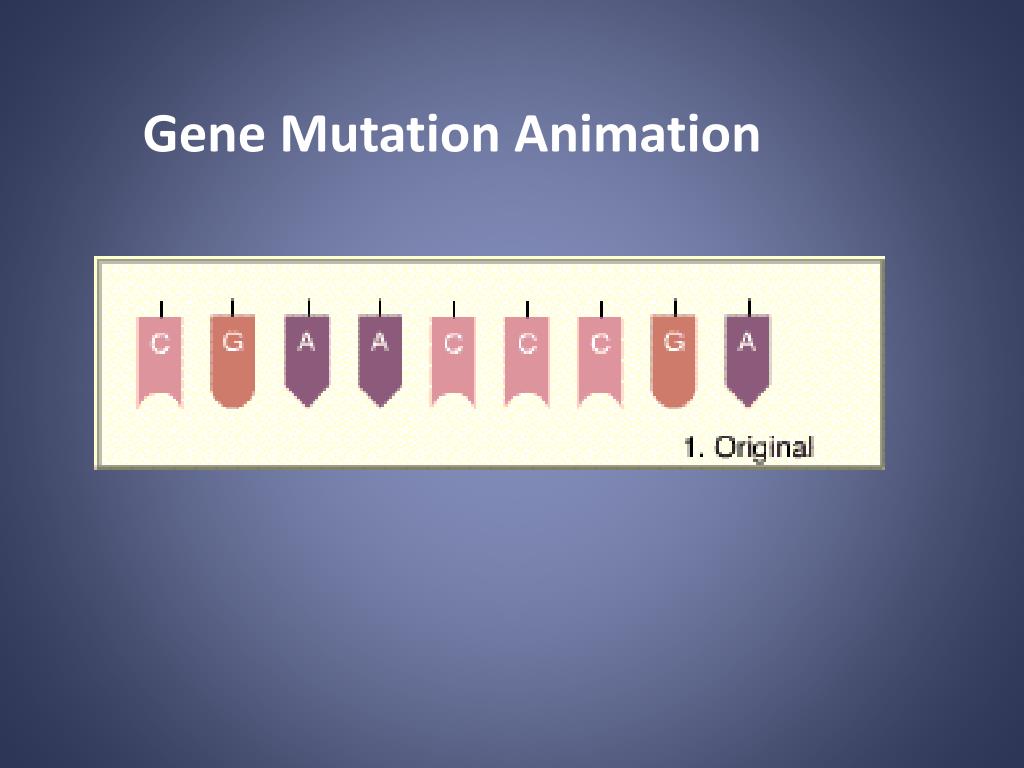 Gene Mutation Animation

C G A A C C C G A

1. Original